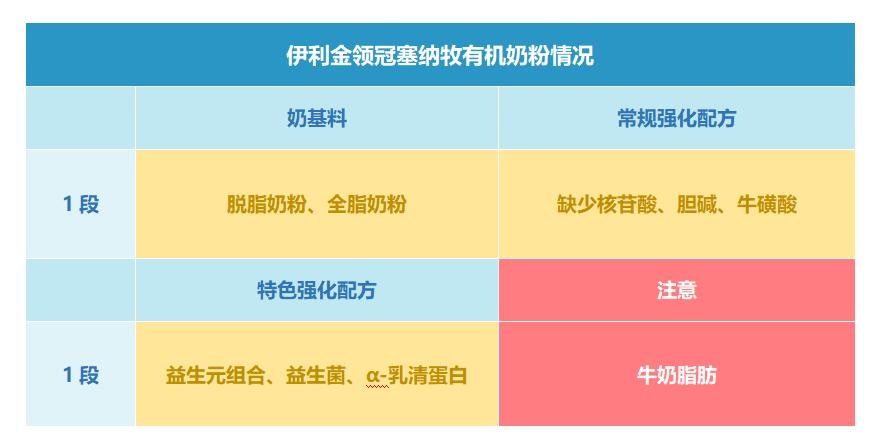 伊利金领冠塞纳牧有机奶粉情况

|  | 奶基料 | 常规强化配方 |
|---|---|---|
| 1 段 | 脱脂奶粉、全脂奶粉 | 缺少核苷酸、胆碱、牛磺酸 |
|  | 特色强化配方 | 注意 |
| 1 段 | 益生元组合、益生菌、α-乳清蛋白 | 牛奶脂肪 |